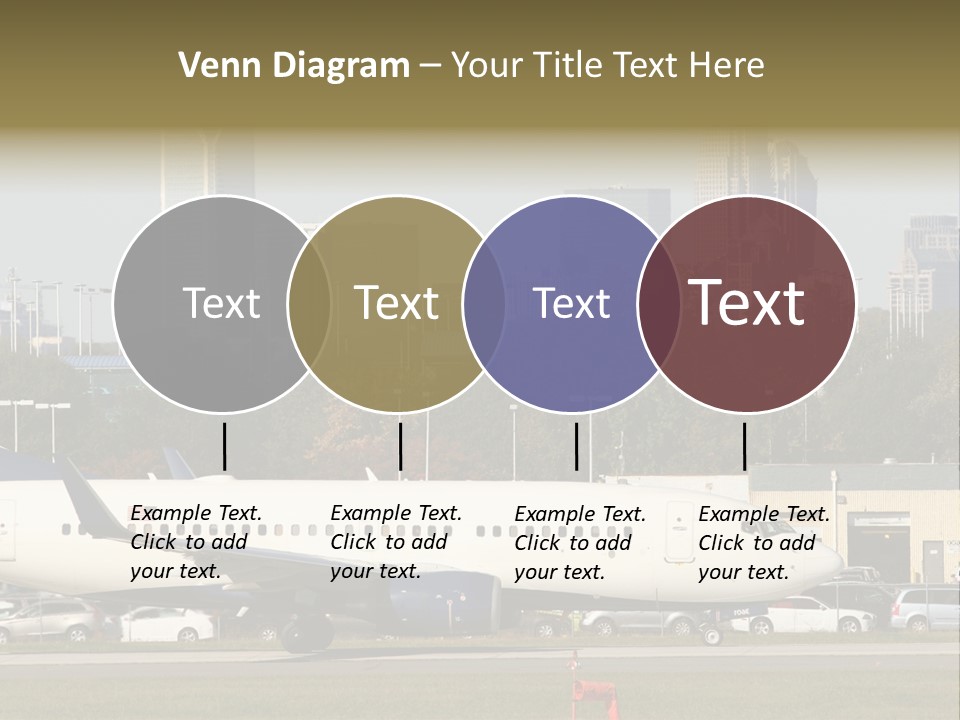 Venn Diagram – Your Title Text Here

Text

Text

Text

Text

Example Text. Click to add your text.

Example Text. Click to add your text.

Example Text. Click to add your text.

Example Text. Click to add your text.